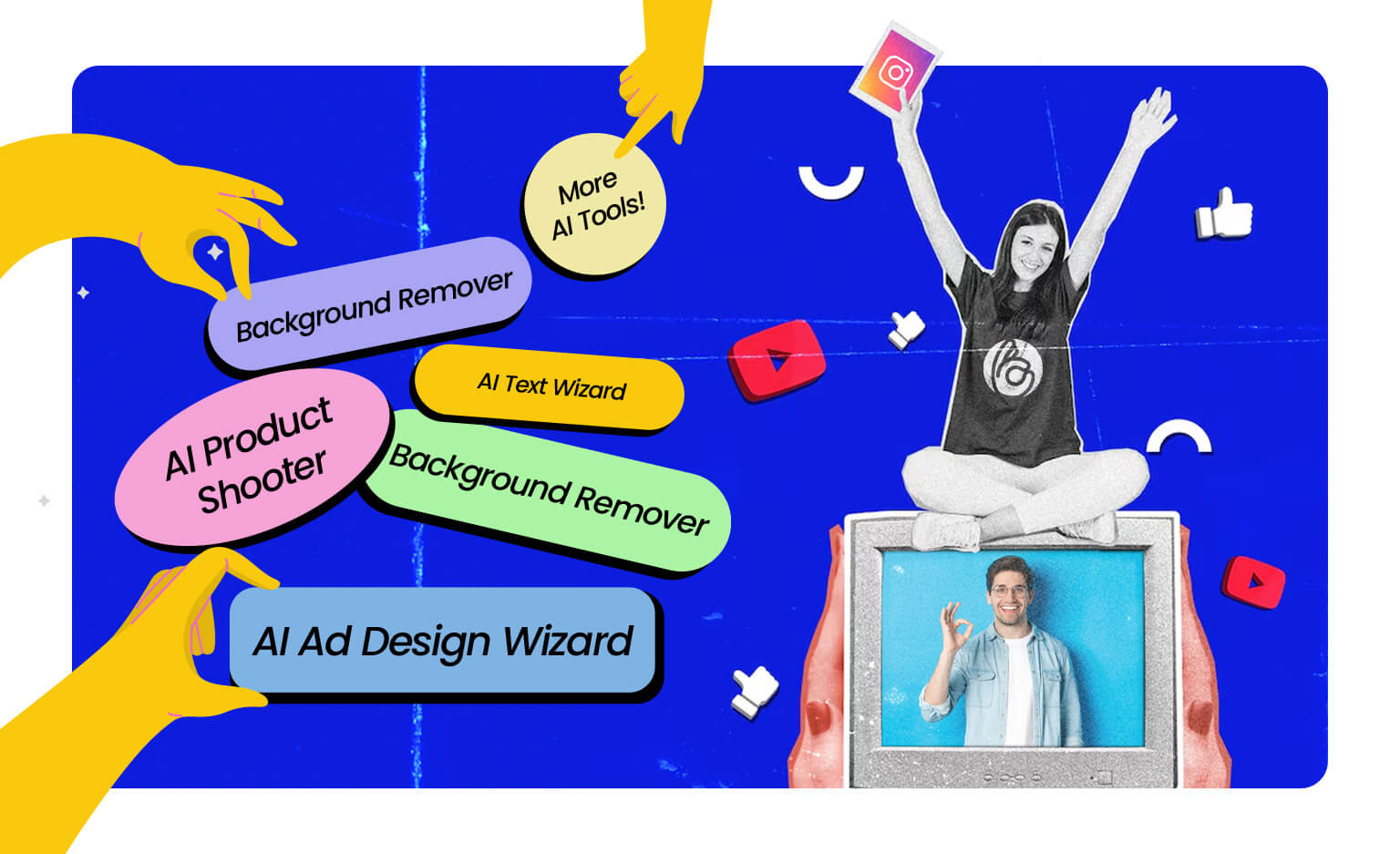 More AI Tools!

Background Remover

AI Text Wizard

AI Product Shooter

Background Remover

AI Ad Design Wizard